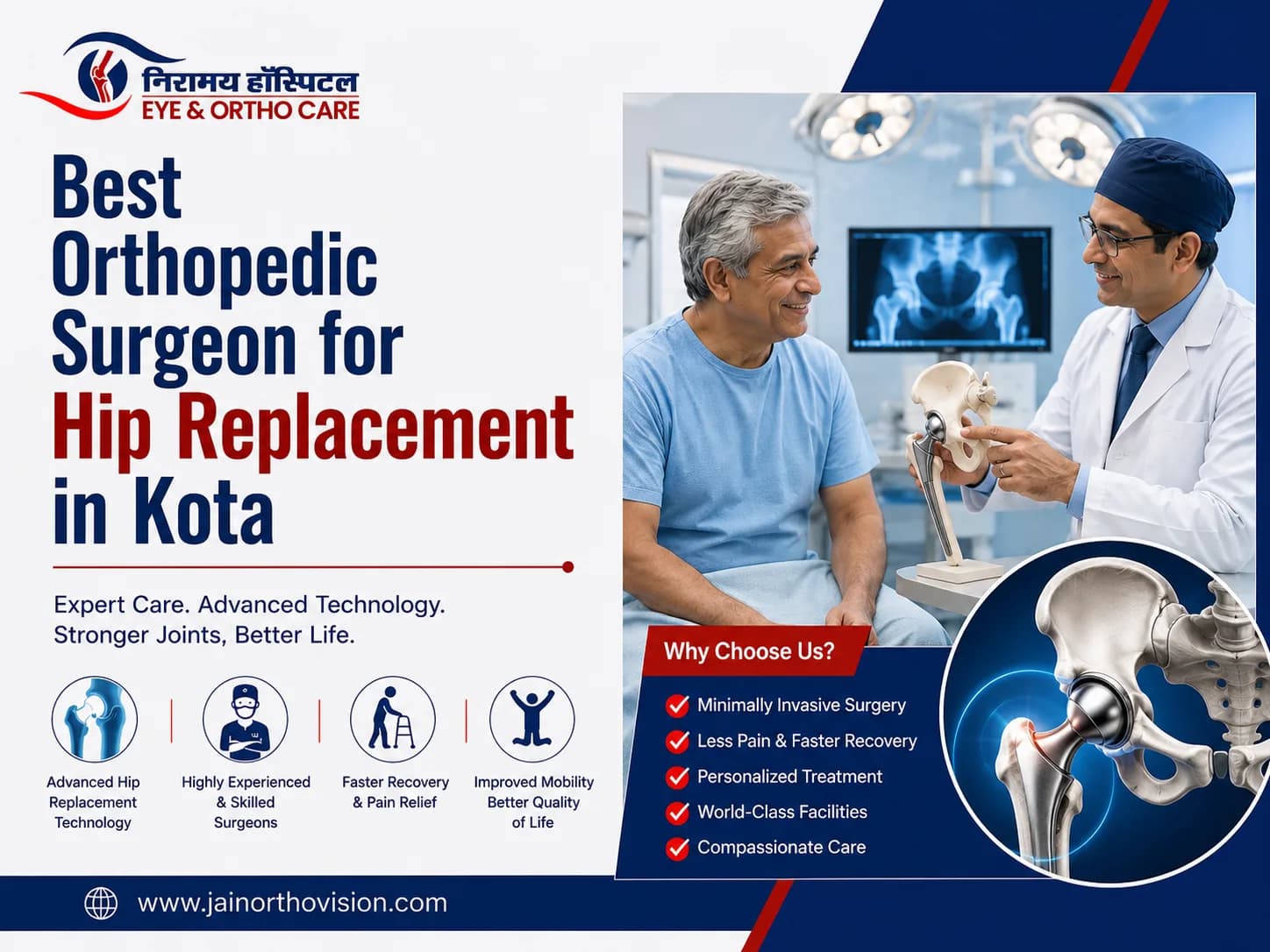 निरामय हॉस्पिटल
EYE & ORTHO CARE

Best Orthopedic Surgeon for Hip Replacement in Kota

Expert Care. Advanced Technology. Stronger Joints, Better Life.

Advanced Hip Replacement Technology

Highly Experienced & Skilled Surgeons

Faster Recovery & Pain Relief

Improved Mobility Better Quality of Life

Why Choose Us?

Minimally Invasive Surgery
Less Pain & Faster Recovery
Personalized Treatment
World-Class Facilities
Compassionate Care

www.jainorthovision.com